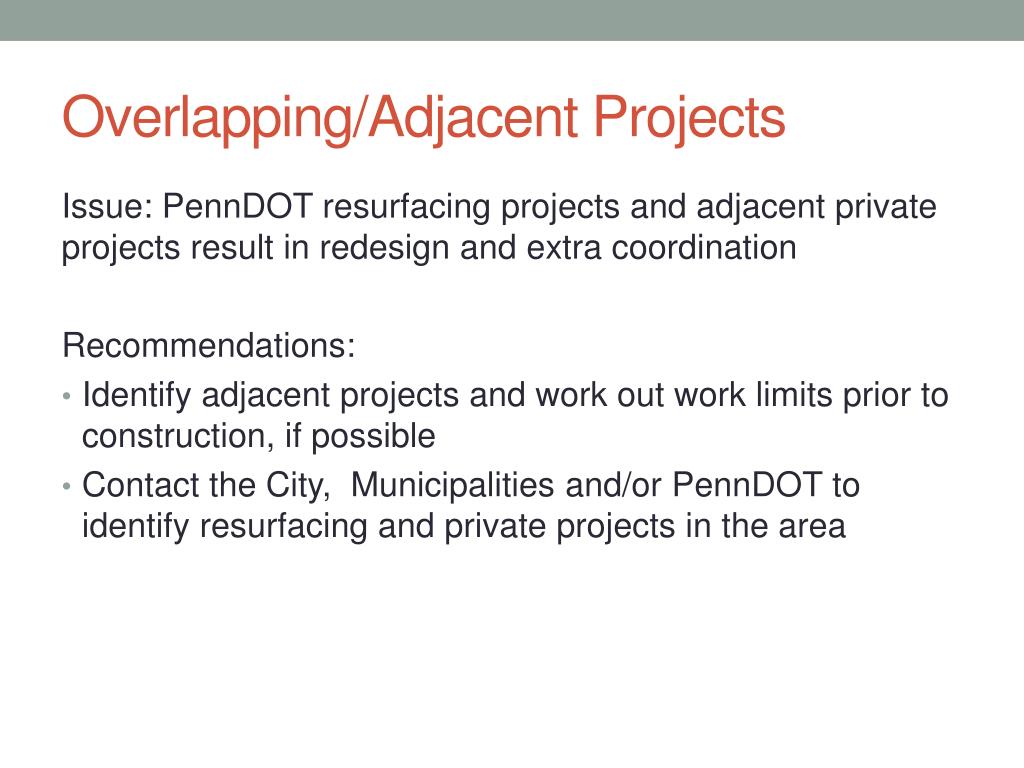 Overlapping/Adjacent Projects

Issue: PennDOT resurfacing projects and adjacent private projects result in redesign and extra coordination

Recommendations:
• Identify adjacent projects and work out work limits prior to construction, if possible
• Contact the City,  Municipalities and/or PennDOT to identify resurfacing and private projects in the area